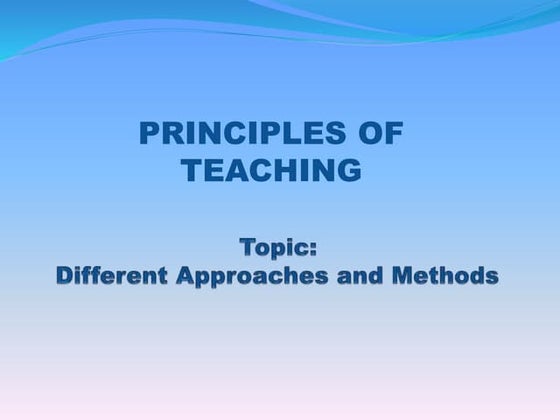 PRINCIPLES OF TEACHING

Topic:
Different Approaches and Methods